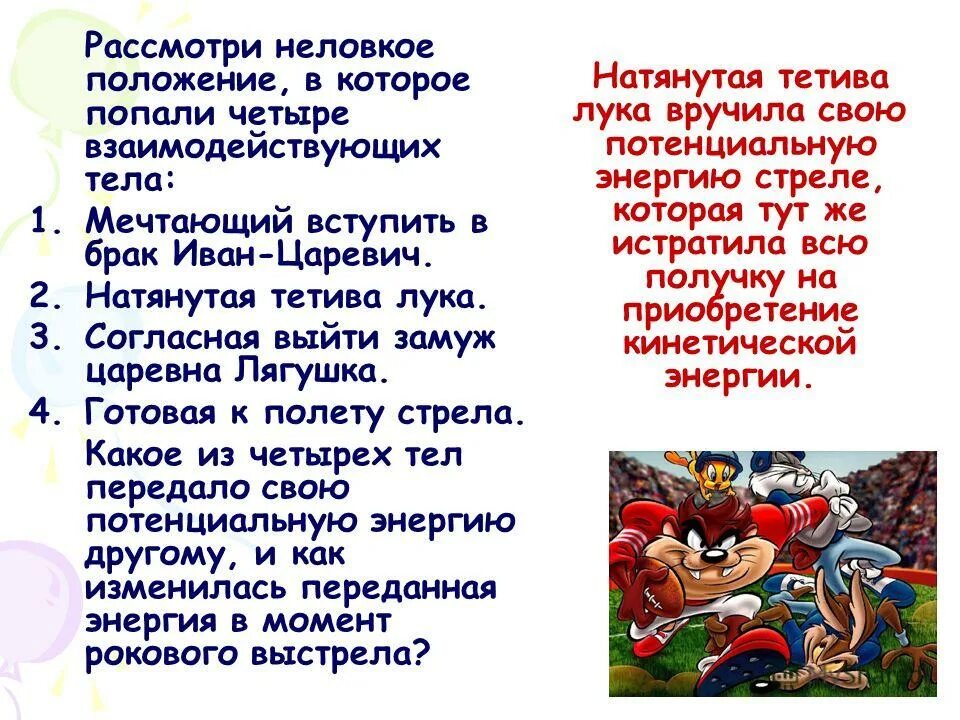 Рассмотри неловкое положение, в которое попали четыре взаимодействующих тела:

1. Мечтающий вступить в брак Иван-Царевич.
2. Натянутая тетива лука.
3. Согласная выйти замуж царевна Лягушка.
4. Готовая к полету стрела.

Какое из четырех тел передало свою потенциальную энергию другому, и как изменилась переданная энергия в момент рокового выстрела?

Натянутая тетива лука вручила свою потенциальную энергию стреле, которая тут же истратила всю получку на приобретение кинетической энергии.